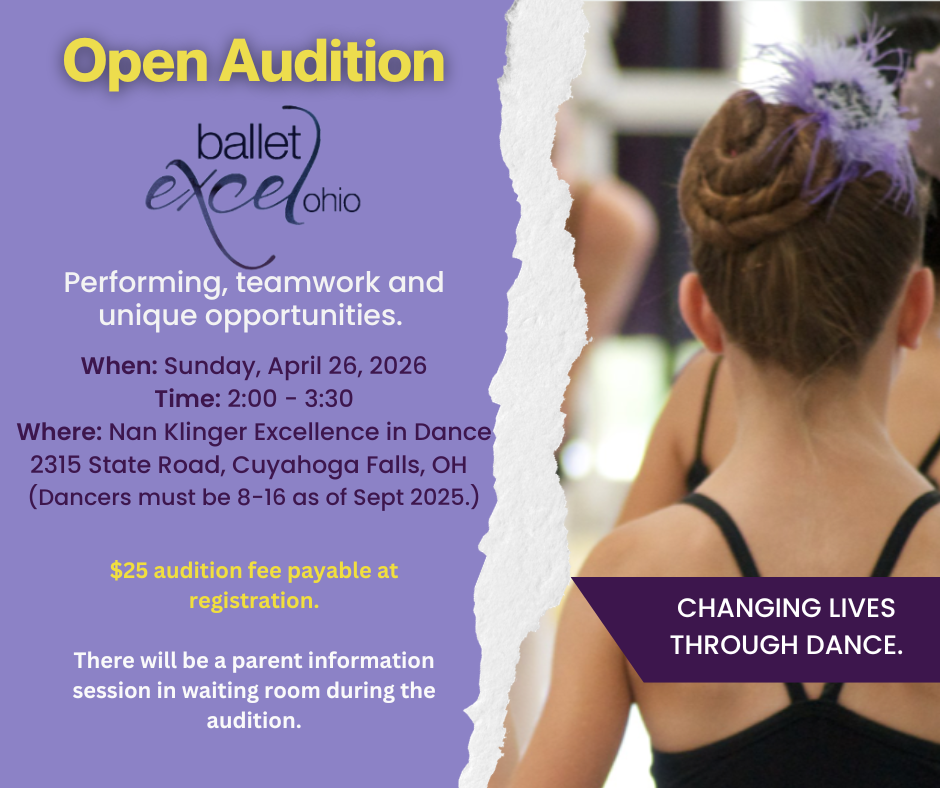 Open Audition

ballet excel ohio

Performing, teamwork and unique opportunities.

When: Sunday, April 26, 2026
Time: 2:00 - 3:30
Where: Nan Klinger Excellence in Dance
2315 State Road, Cuyahoga Falls, OH
(Dancers must be 8-16 as of Sept 2025.)

$25 audition fee payable at registration.

There will be a parent information session in waiting room during the audition.

CHANGING LIVES THROUGH DANCE.